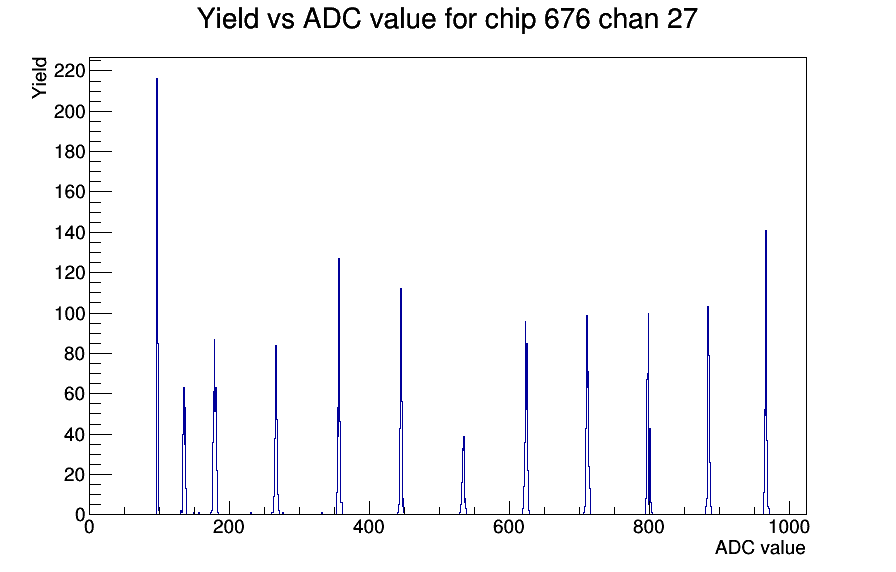 Yield vs ADC value for chip 676 chan 27

Yield

220
200
180
160
140
120
100
80
60
40
20
0

0
200
400
600
800
1000

ADC value